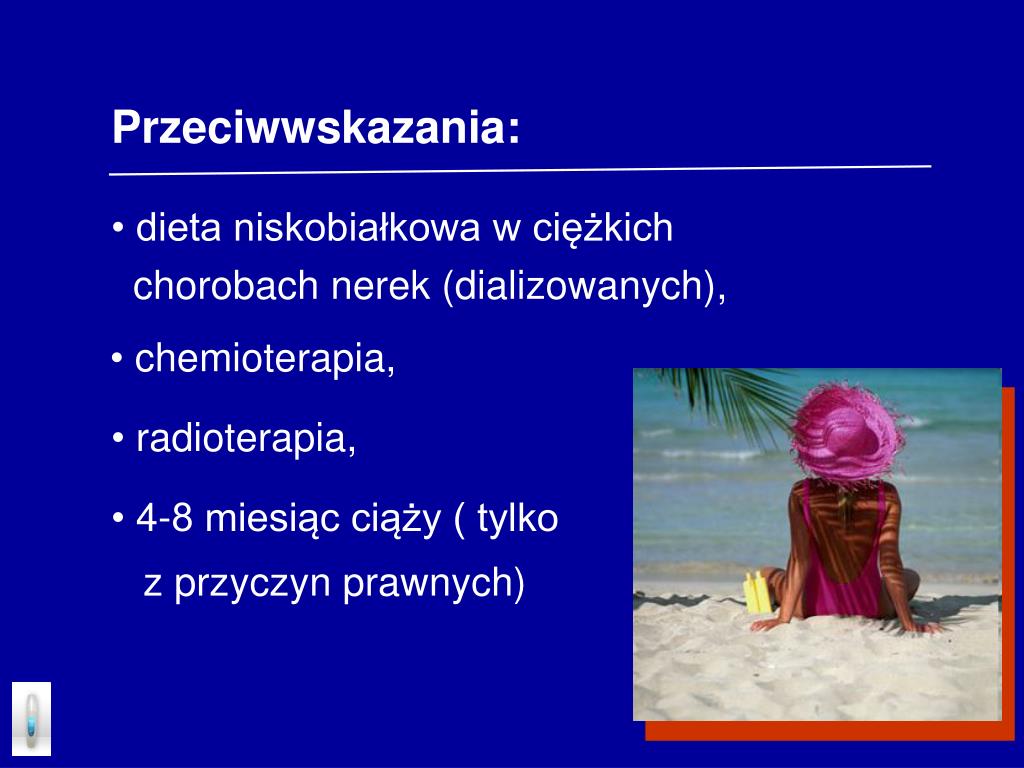 Przeciwwskazania:

• dieta niskobiałkowa w ciężkich chorobach nerek (dializowanych),

• chemioterapia,

• radioterapia,

• 4-8 miesiąc ciąży ( tylko z przyczyn prawnych)